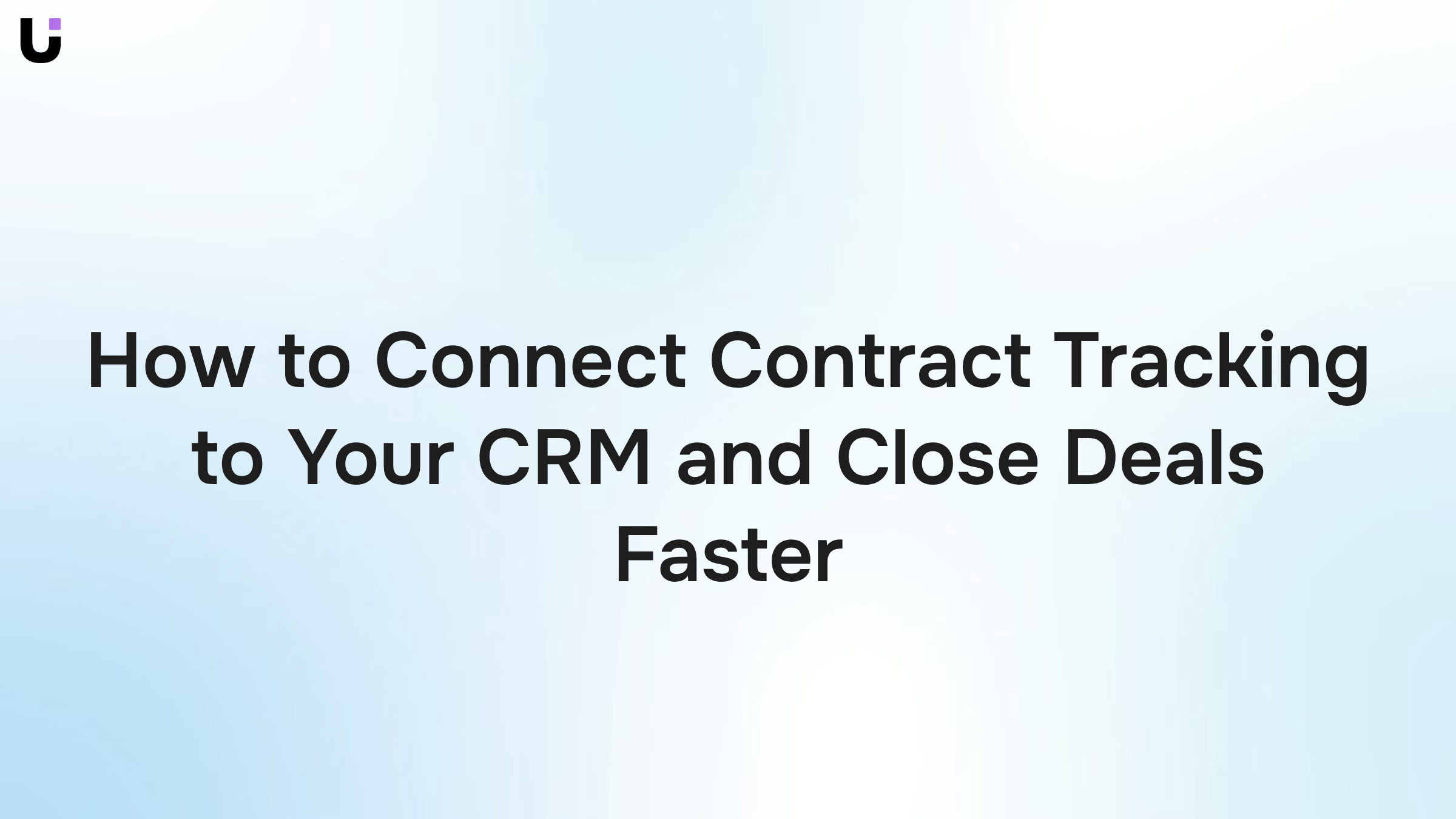 How to Connect Contract Tracking to Your CRM and Close Deals Faster